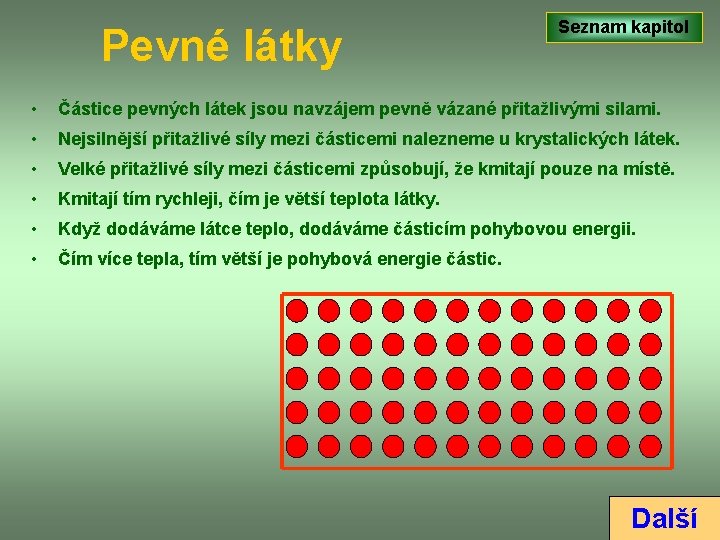 Seznam kapitol

Pevné látky

• Částice pevných látek jsou navzájem pevně vázané přitažlivými silami.
• Nejsilnější přitažlivé síly mezi částicemi nalezneme u krystalických látek.
• Velké přitažlivé síly mezi částicemi způsobují, že kmitají pouze na místě.
• Kmitají tím rychleji, čím je větší teplota látky.
• Když dodáváme látce teplo, dodáváme částicím pohybovou energii.
• Čím více tepla, tím větší je pohybová energie částic.

Další